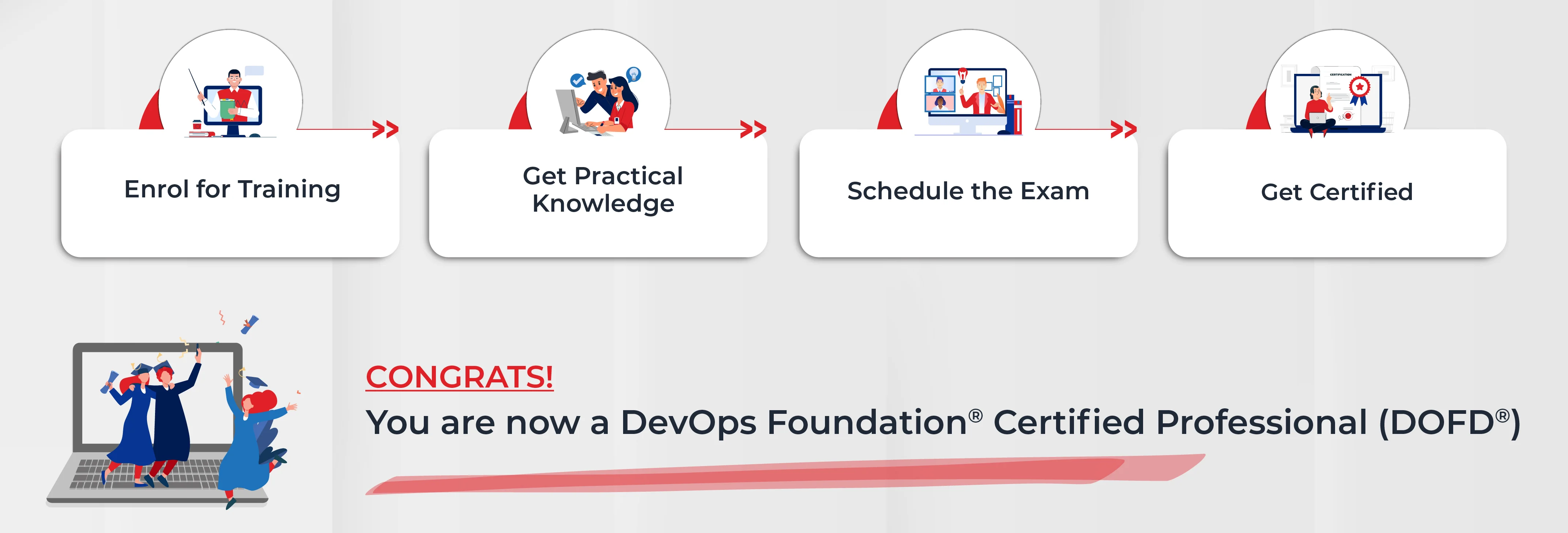 Enrol for Training

Get Practical Knowledge

Schedule the Exam

CERTIFICATION

Get Certified

CONGRATS!

You are now a DevOps Foundation® Certified Professional (DOFD®)